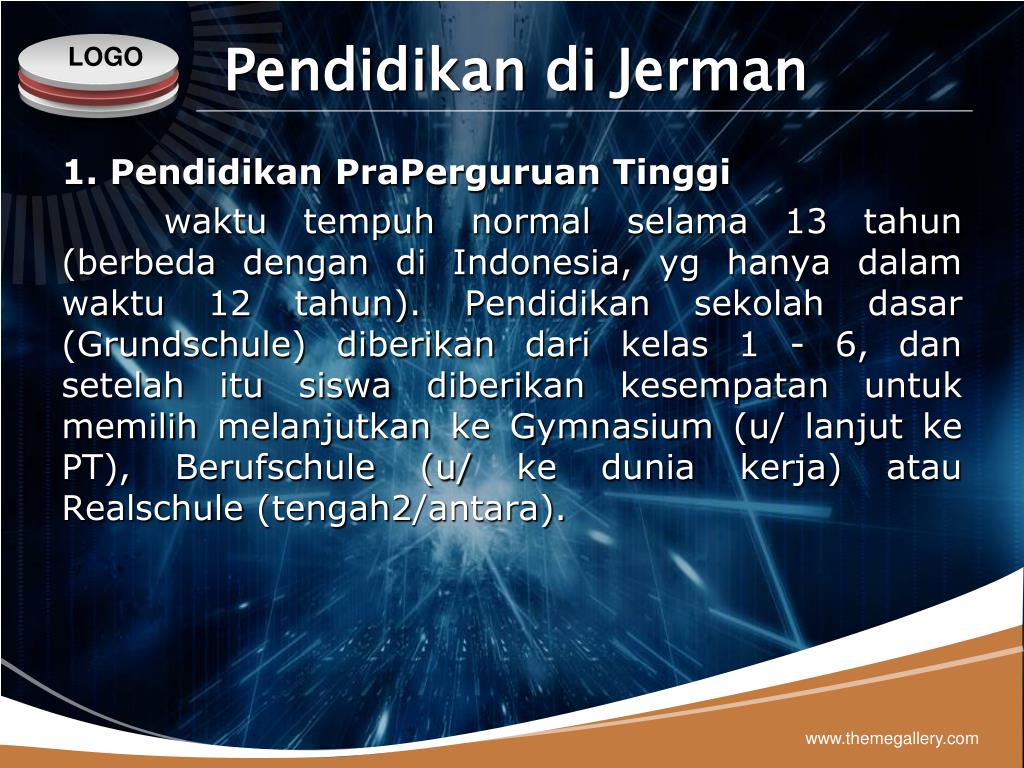 LOGO

Pendidikan di Jerman

1. Pendidikan PraPerguruan Tinggi

waktu tempuh normal selama 13 tahun (berbeda dengan di Indonesia, yg hanya dalam waktu 12 tahun). Pendidikan sekolah dasar (Grundschule) diberikan dari kelas 1 - 6, dan setelah itu siswa diberikan kesempatan untuk memilih melanjutkan ke Gymnasium (u/ lanjut ke PT), Berufschule (u/ ke dunia kerja) atau Realschule (tengah2/antara).

www.themegallery.com